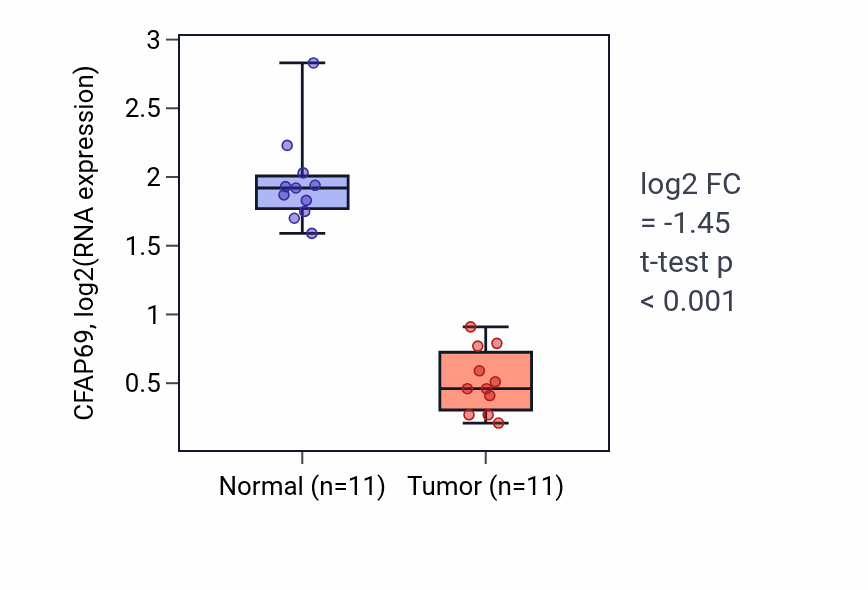 CFAP69, log2(RNA expression)

3
2.5
2
1.5
1
0.5

Normal (n=11)
Tumor (n=11)

log2 FC
= -1.45
t-test p
< 0.001